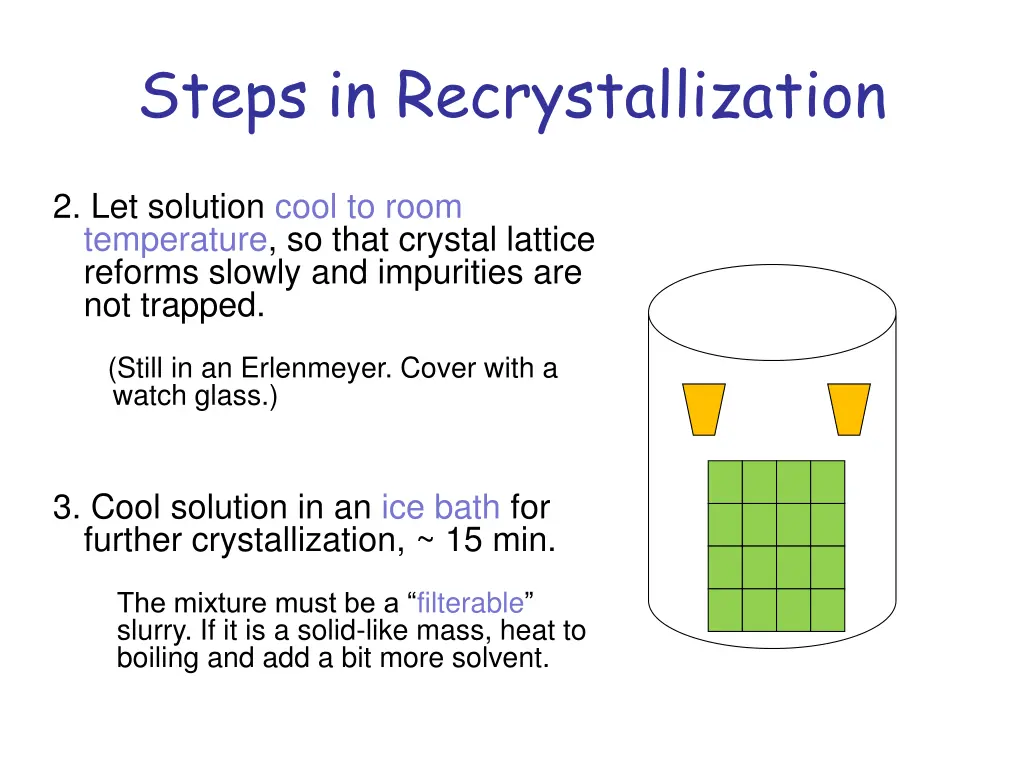 Steps in Recrystallization

2. Let solution cool to room temperature, so that crystal lattice reforms slowly and impurities are not trapped.

(Still in an Erlenmeyer. Cover with a watch glass.)

3. Cool solution in an ice bath for further crystallization, ~ 15 min.

The mixture must be a “filterable” slurry. If it is a solid-like mass, heat to boiling and add a bit more solvent.